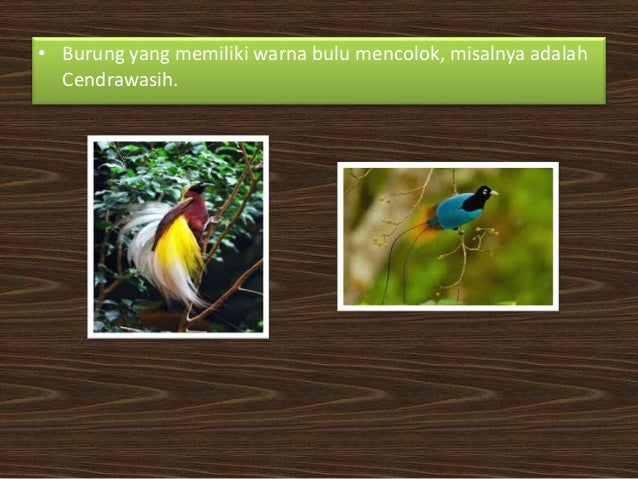 • Burung yang memiliki warna bulu mencolok, misalnya adalah Cendrawasih.